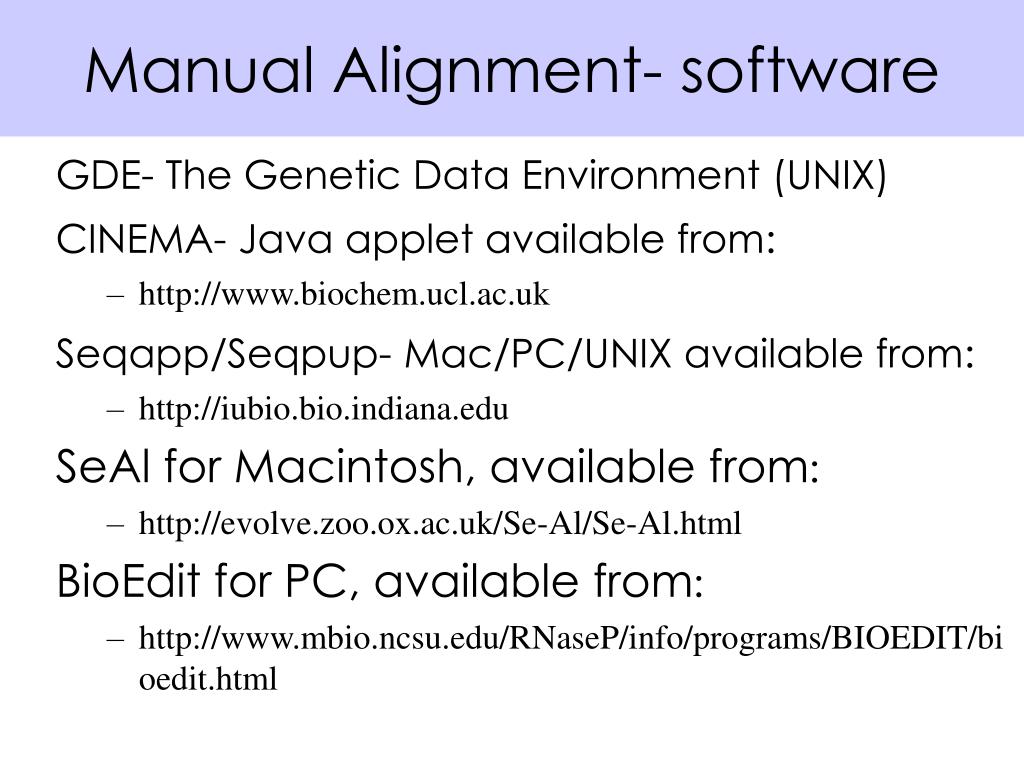 Manual Alignment- software

GDE- The Genetic Data Environment (UNIX)

CINEMA- Java applet available from:

– http://www.biochem.ucl.ac.uk

Seqapp/Seqpup- Mac/PC/UNIX available from:

– http://iubio.bio.indiana.edu

SeAl for Macintosh, available from:

– http://evolve.zoo.ox.ac.uk/Se-Al/Se-Al.html

BioEdit for PC, available from:

– http://www.mbio.ncsu.edu/RNaseP/info/programs/BIOEDIT/bioedit.html